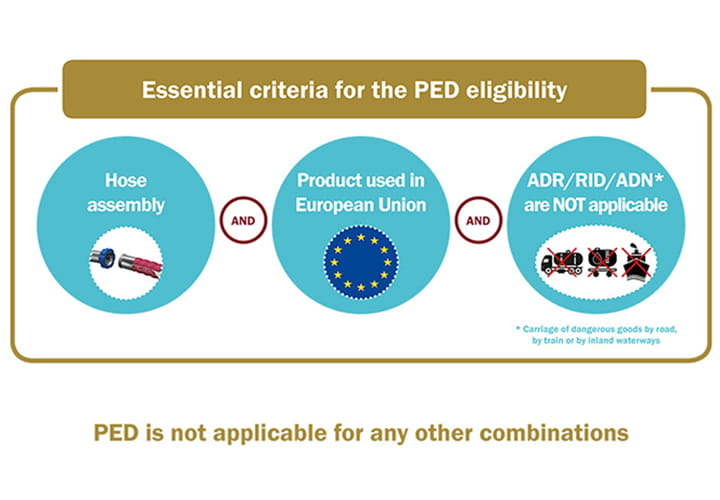 Essential criteria for the PED eligibility

Hose assembly

AND

Product used in European Union

AND

ADR/RID/ADN* are NOT applicable

* Carriage of dangerous goods by road, by train or by inland waterways

PED is not applicable for any other combinations